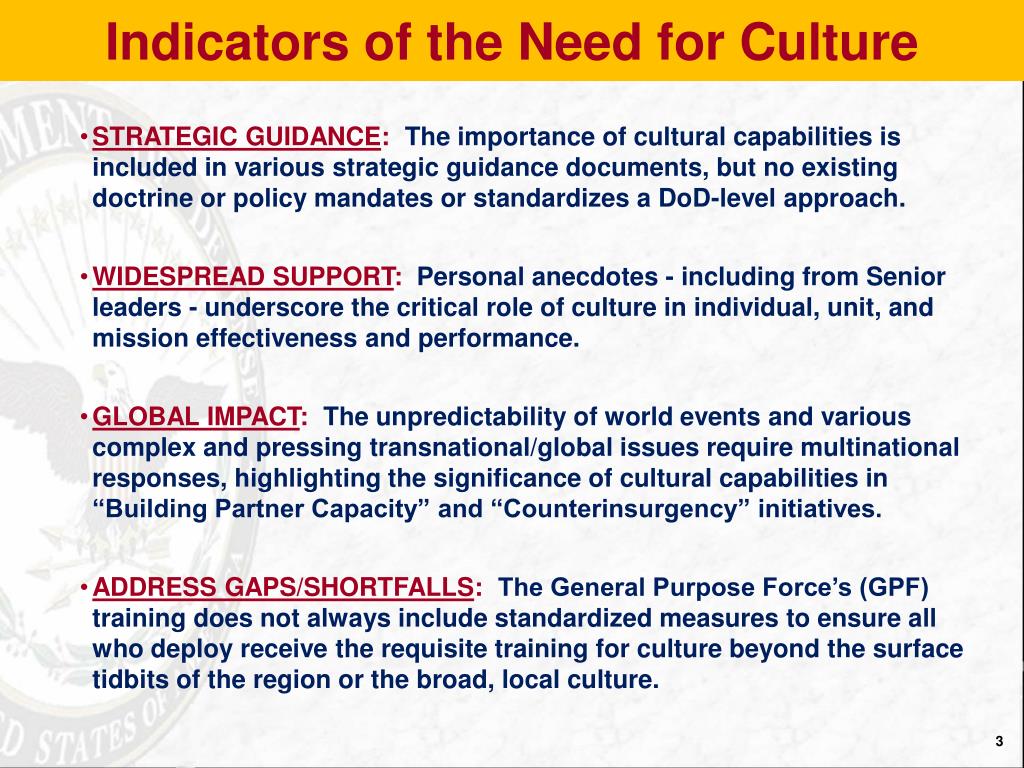 Indicators of the Need for Culture

• STRATEGIC GUIDANCE: The importance of cultural capabilities is included in various strategic guidance documents, but no existing doctrine or policy mandates or standardizes a DoD-level approach.

• WIDESPREAD SUPPORT: Personal anecdotes - including from Senior leaders - underscore the critical role of culture in individual, unit, and mission effectiveness and performance.

• GLOBAL IMPACT: The unpredictability of world events and various complex and pressing transnational/global issues require multinational responses, highlighting the significance of cultural capabilities in “Building Partner Capacity” and “Counterinsurgency” initiatives.

• ADDRESS GAPS/SHORTFALLS: The General Purpose Force’s (GPF) training does not always include standardized measures to ensure all who deploy receive the requisite training for culture beyond the surface tidbits of the region or the broad, local culture.

3